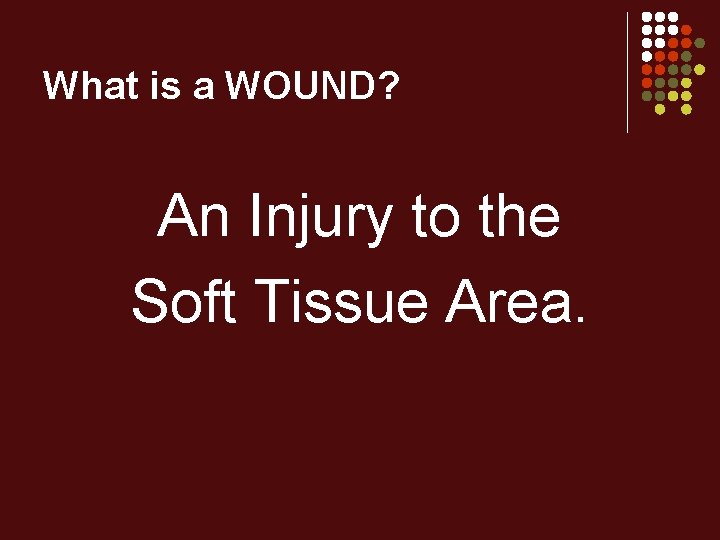 What is a WOUND?

An Injury to the Soft Tissue Area.